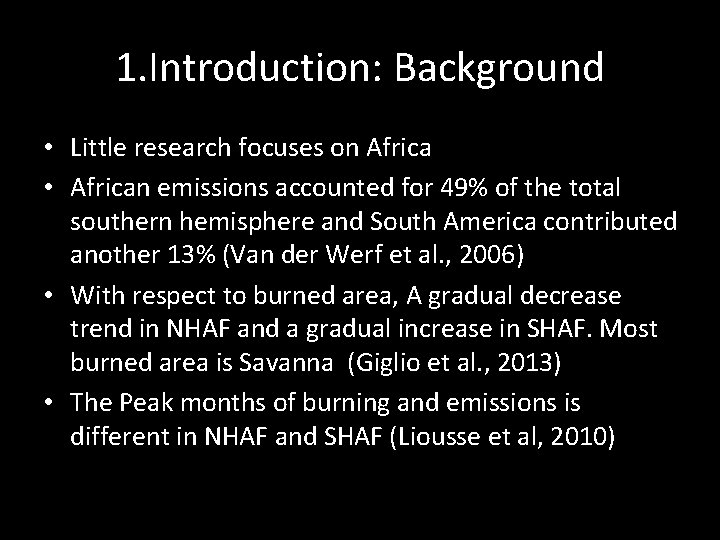 1.Introduction: Background

• Little research focuses on Africa
• African emissions accounted for 49% of the total southern hemisphere and South America contributed another 13% (Van der Werf et al., 2006)
• With respect to burned area, A gradual decrease trend in NHAF and a gradual increase in SHAF. Most burned area is Savanna (Giglio et al., 2013)
• The Peak months of burning and emissions is different in NHAF and SHAF (Liousse et al, 2010)